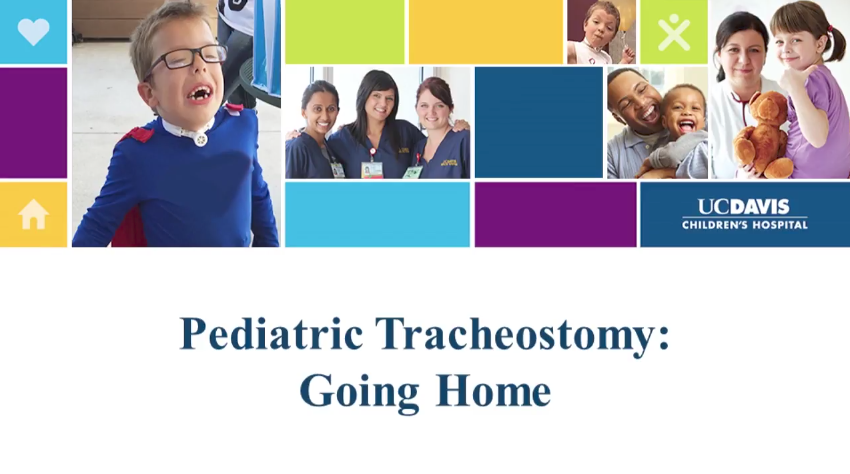 UCDAVIS
CHILDREN'S HOSPITAL

Pediatric Tracheostomy:
Going Home